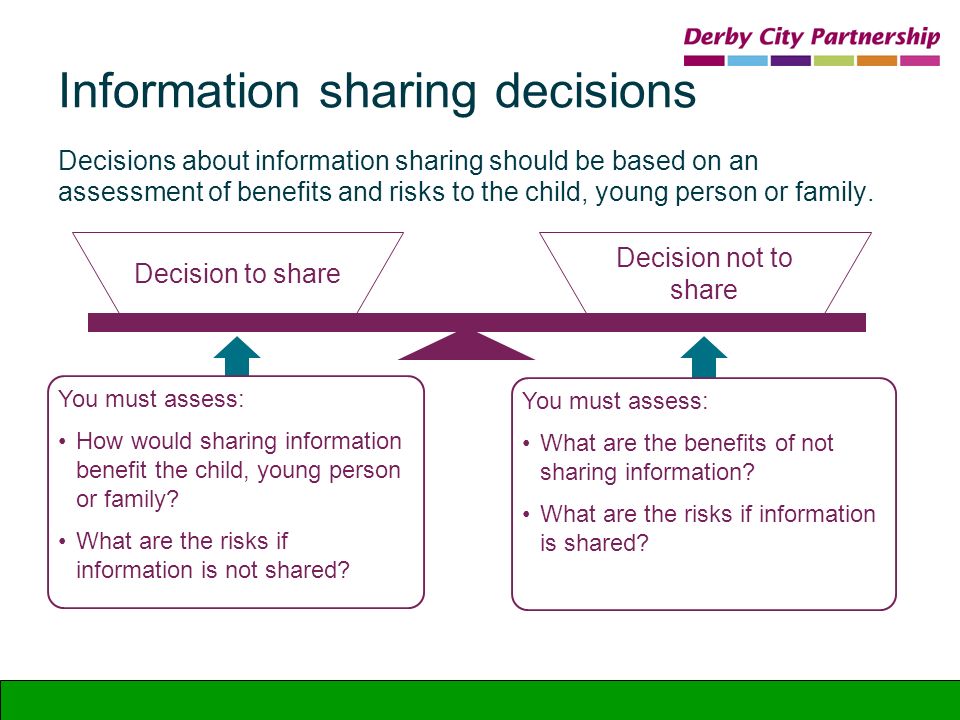 Derby City Partnership

Information sharing decisions

Decisions about information sharing should be based on an assessment of benefits and risks to the child, young person or family.

Decision to share

Decision not to share

You must assess:

• How would sharing information benefit the child, young person or family?

• What are the risks if information is not shared?

You must assess:

• What are the benefits of not sharing information?

• What are the risks if information is shared?